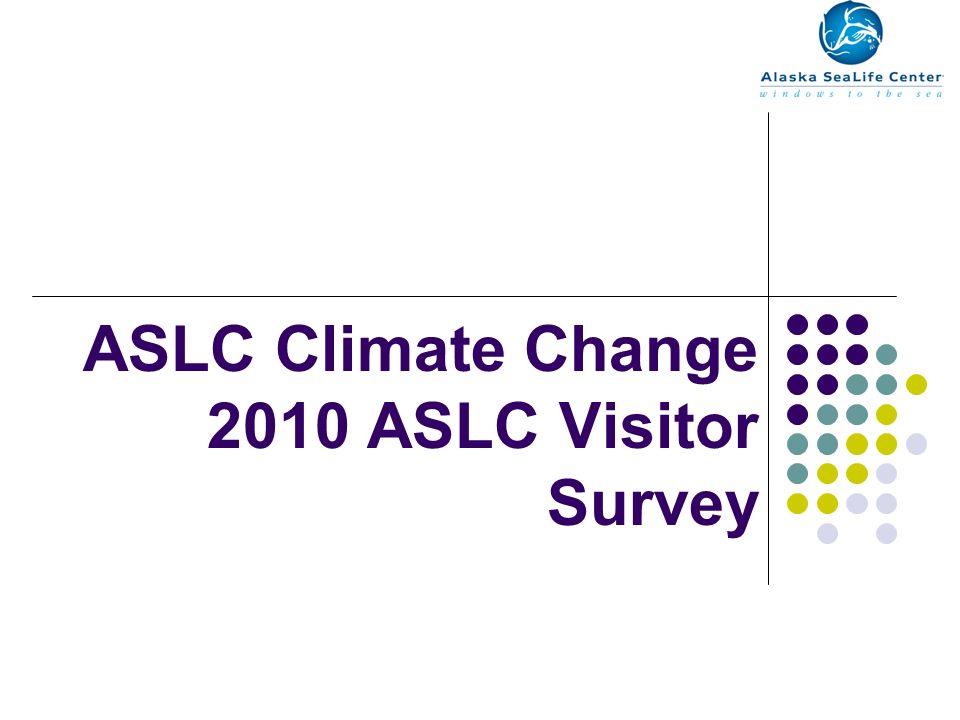 Alaska SeaLife Center
windows to the sea

ASLC Climate Change 2010 ASLC Visitor Survey